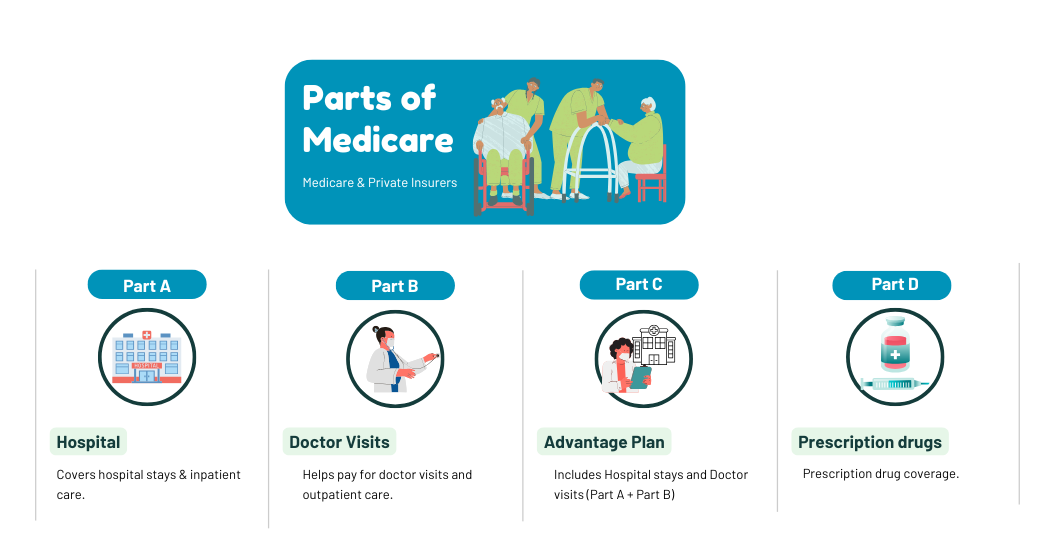 Parts of Medicare

Medicare & Private Insurers

Part A

HOSPITAL

Hospital

Covers hospital stays & inpatient care.

Part B

Doctor Visits

Helps pay for doctor visits and outpatient care.

Part C

Advantage Plan

Includes Hospital stays and Doctor visits (Part A + Part B)

Part D

Prescription drugs

Prescription drug coverage.